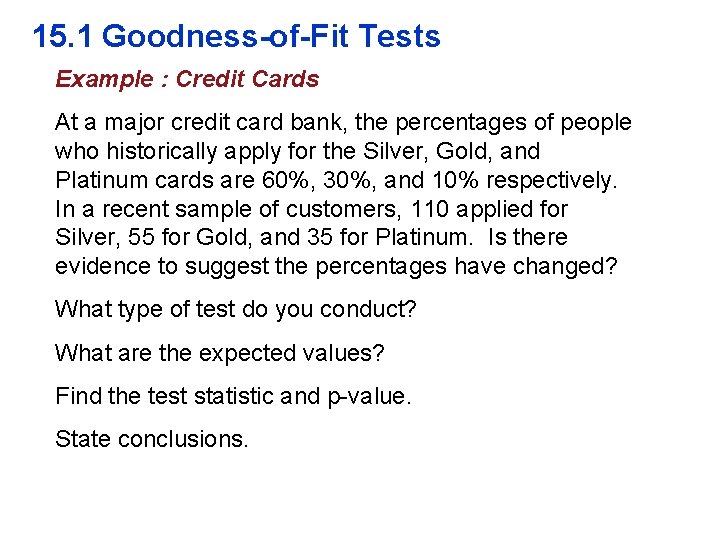 15.1 Goodness-of-Fit Tests

Example : Credit Cards

At a major credit card bank, the percentages of people who historically apply for the Silver, Gold, and Platinum cards are 60%, 30%, and 10% respectively. In a recent sample of customers, 110 applied for Silver, 55 for Gold, and 35 for Platinum. Is there evidence to suggest the percentages have changed?

What type of test do you conduct?

What are the expected values?

Find the test statistic and p-value.

State conclusions.